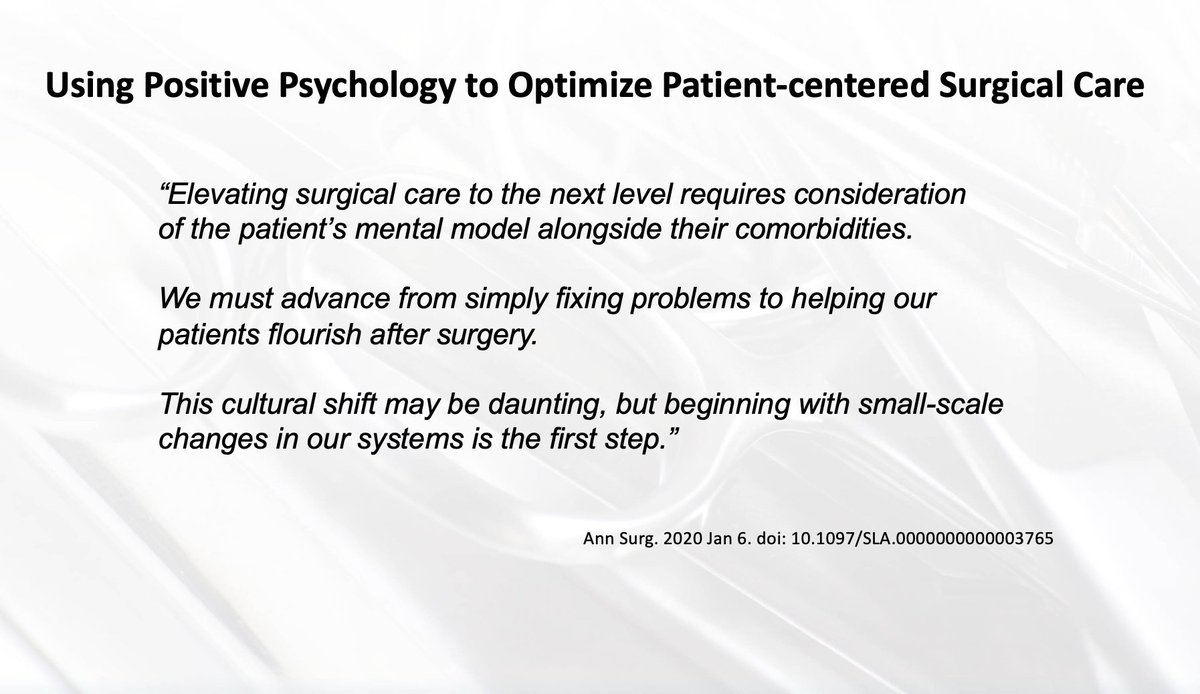 Using Positive Psychology to Optimize Patient-centered Surgical Care

“Elevating surgical care to the next level requires consideration of the patient’s mental model alongside their comorbidities.

We must advance from simply fixing problems to helping our patients flourish after surgery.

This cultural shift may be daunting, but beginning with small-scale changes in our systems is the first step.”

Ann Surg. 2020 Jan 6. doi: 10.1097/SLA.0000000000003765